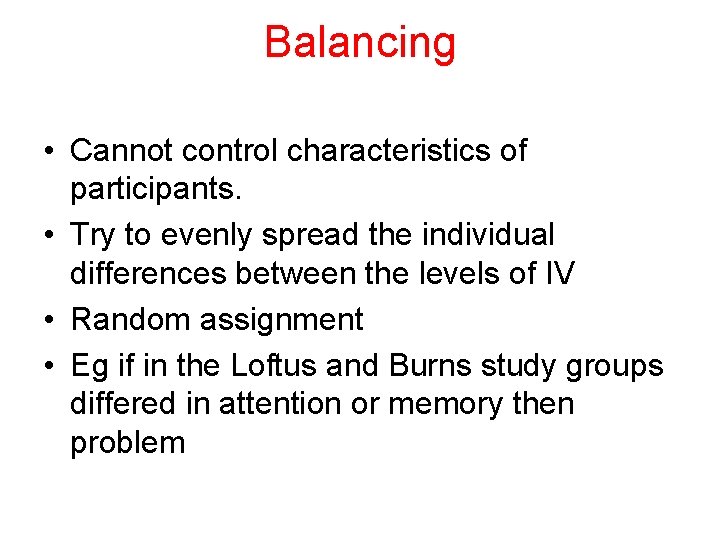 Balancing

• Cannot control characteristics of participants.
• Try to evenly spread the individual differences between the levels of IV
• Random assignment
• Eg if in the Loftus and Burns study groups differed in attention or memory then problem